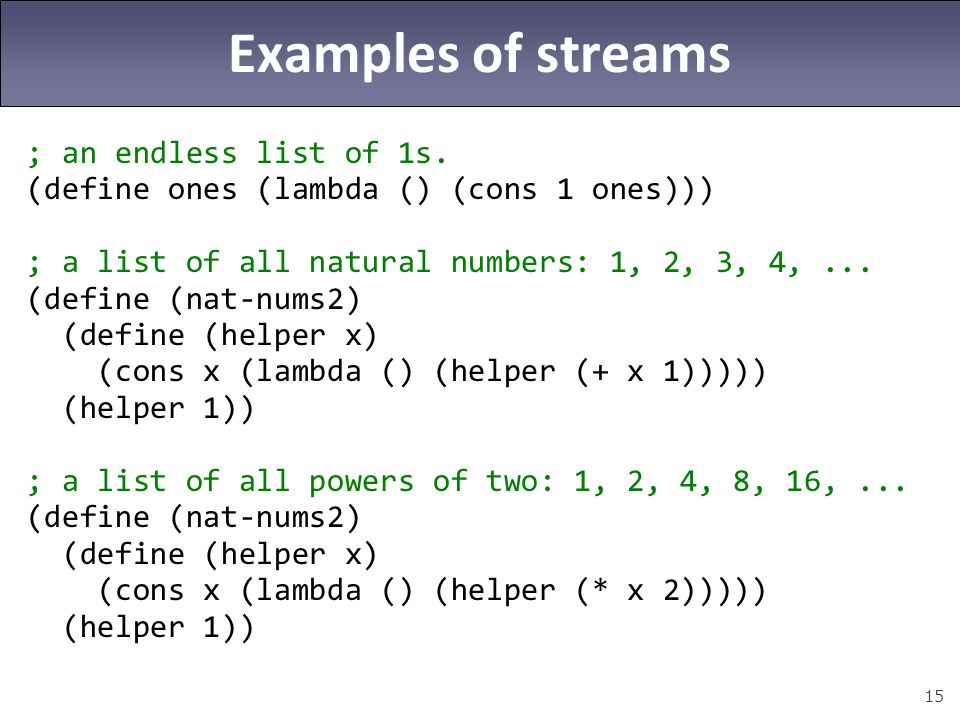 Examples of streams

; an endless list of 1s.
(define ones (lambda () (cons 1 ones)))

; a list of all natural numbers: 1, 2, 3, 4, ...
(define (nat-nums2)
  (define (helper x)
    (cons x (lambda () (helper (+ x 1)))))
  (helper 1))

; a list of all powers of two: 1, 2, 4, 8, 16, ...
(define (nat-nums2)
  (define (helper x)
    (cons x (lambda () (helper (* x 2)))))
  (helper 1))

15